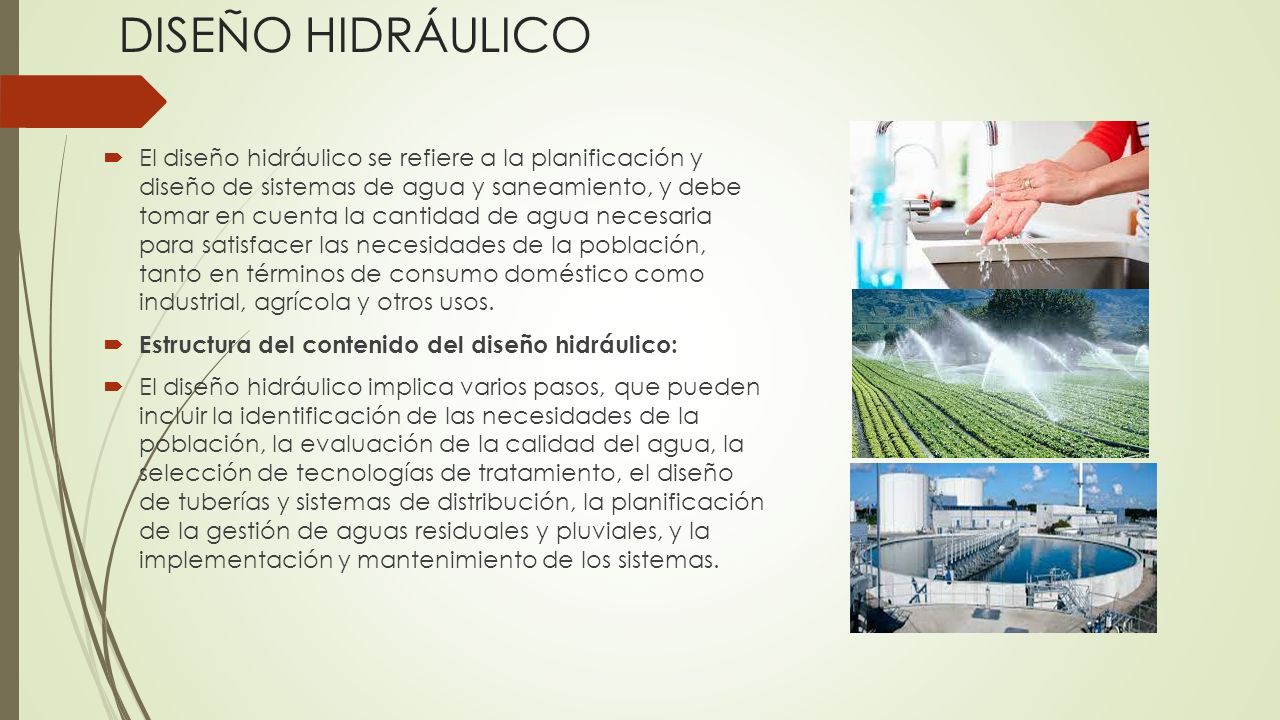 DISEÑO HIDRÁULICO

El diseño hidráulico se refiere a la planificación y diseño de sistemas de agua y saneamiento, y debe tomar en cuenta la cantidad de agua necesaria para satisfacer las necesidades de la población, tanto en términos de consumo doméstico como industrial, agrícola y otros usos.

Estructura del contenido del diseño hidráulico:

El diseño hidráulico implica varios pasos, que pueden incluir la identificación de las necesidades de la población, la evaluación de la calidad del agua, la selección de tecnologías de tratamiento, el diseño de tuberías y sistemas de distribución, la planificación de la gestión de aguas residuales y pluviales, y la implementación y mantenimiento de los sistemas.